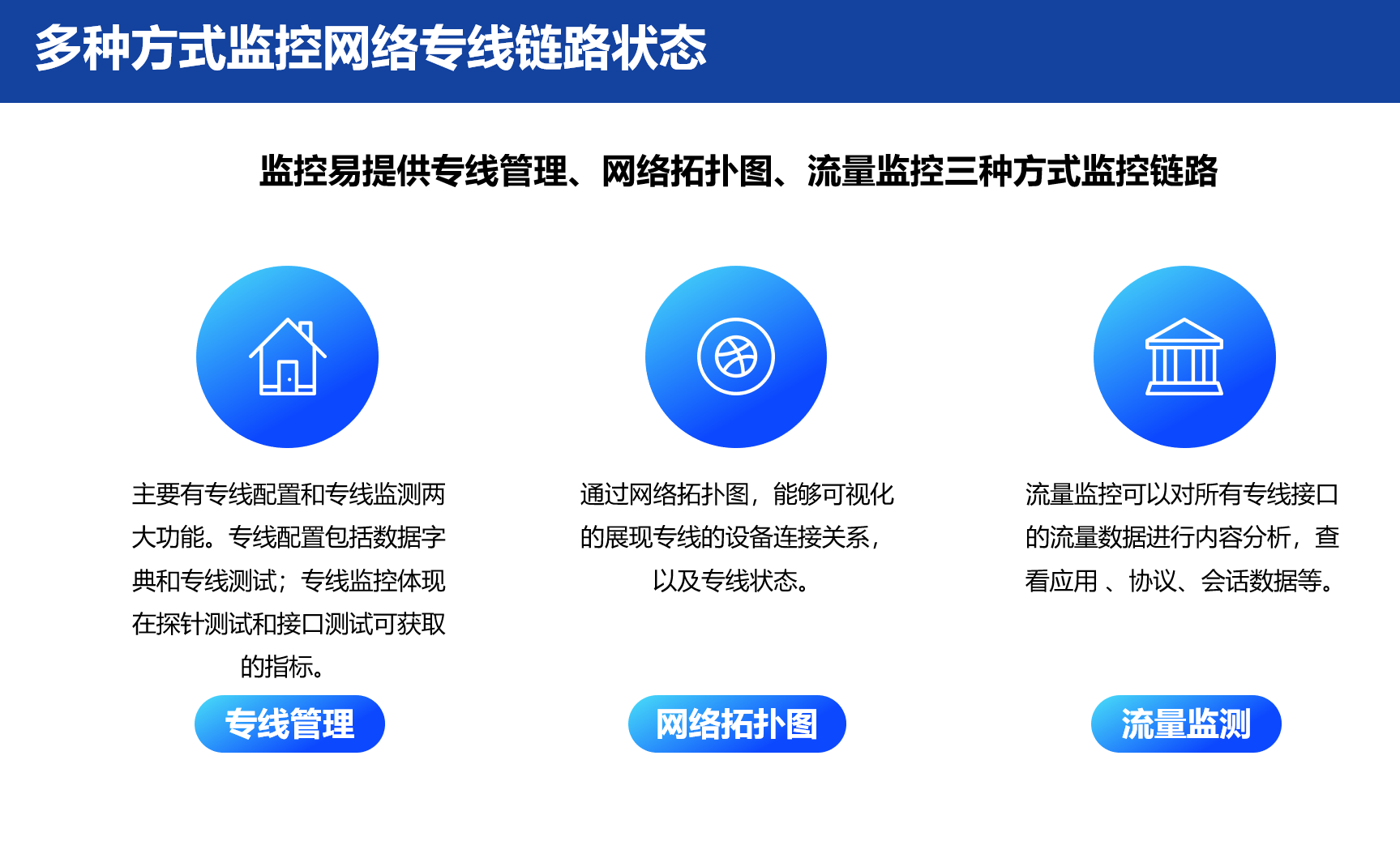 多种方式监控网络专线链路状态

监控易提供专线管理、网络拓扑图、流量监控三种方式监控链路

主要有专线配置和专线监测两大功能。专线配置包括数据字典和专线测试；专线监控体现在探针测试和接口测试可获取的指标。

专线管理

通过网络拓扑图，能够可视化的展现专线的设备连接关系，以及专线状态。

网络拓扑图

流量监控可以对所有专线接口的流量数据进行内容分析，查看应用 、协议、会话数据等。

流量监测